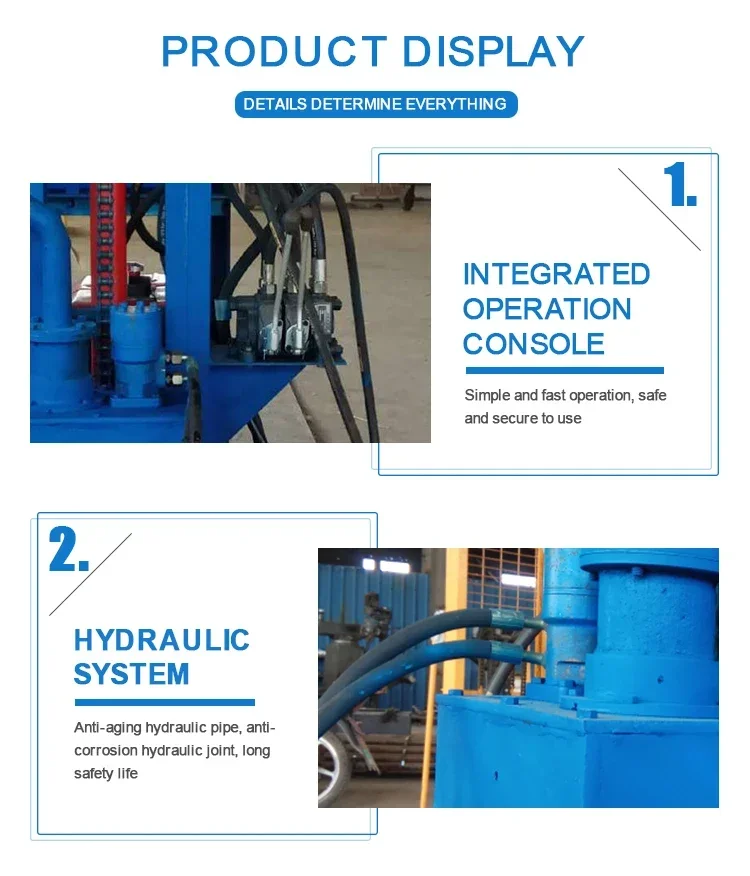 PRODUCT DISPLAY

DETAILS DETERMINE EVERYTHING

1.

INTEGRATED OPERATION CONSOLE

Simple and fast operation, safe and secure to use

2.

HYDRAULIC SYSTEM

Anti-aging hydraulic pipe, anti-corrosion hydraulic joint, long safety life